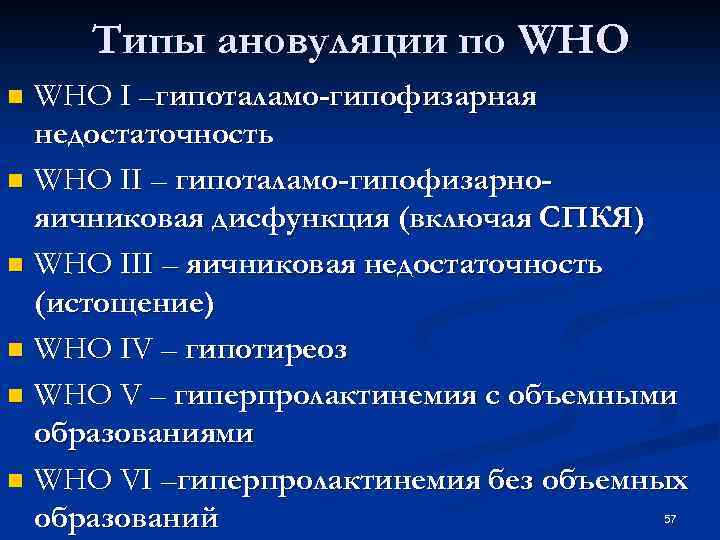 Типы ановуляции по WHO

WHO I –гипоталамо-гипофизарная недостаточность

WHO II – гипоталамо-гипофизарно-яичниковая дисфункция (включая СПКЯ)

WHO III – яичниковая недостаточность (истощение)

WHO IV – гипотиреоз

WHO V – гиперпролактинемия с объемными образованиями

WHO VI –гиперпролактинемия без объемных образований

57